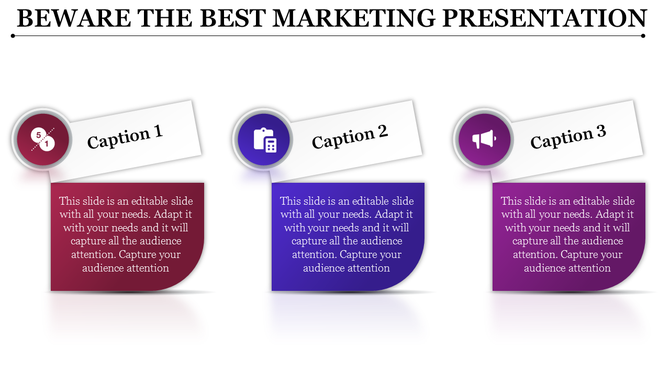 BEWARE THE BEST MARKETING PRESENTATION

5
1

Caption 1

This slide is an editable slide with all your needs. Adapt it with your needs and it will capture all the audience attention. Capture your audience attention

Caption 2

This slide is an editable slide with all your needs. Adapt it with your needs and it will capture all the audience attention. Capture your audience attention

Caption 3

This slide is an editable slide with all your needs. Adapt it with your needs and it will capture all the audience attention. Capture your audience attention